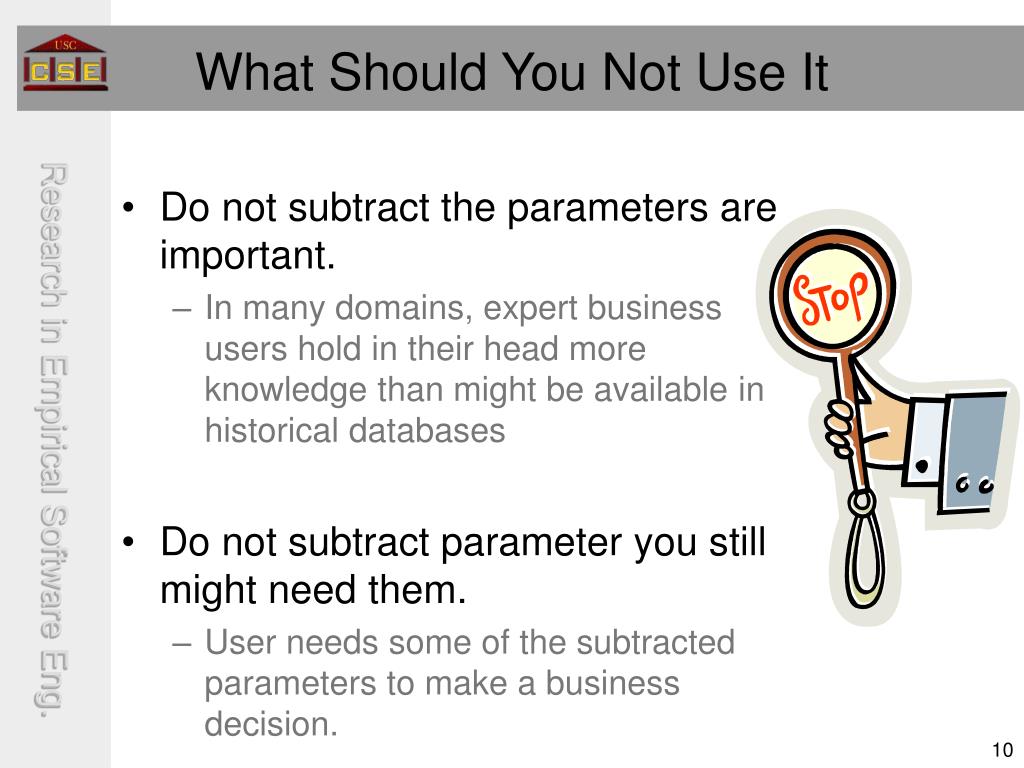 USC
CSE

What Should You Not Use It

Research in Empirical Software Eng.

• Do not subtract the parameters are important.
– In many domains, expert business users hold in their head more knowledge than might be available in historical databases

• Do not subtract parameter you still might need them.
– User needs some of the subtracted parameters to make a business decision.

STOP

10